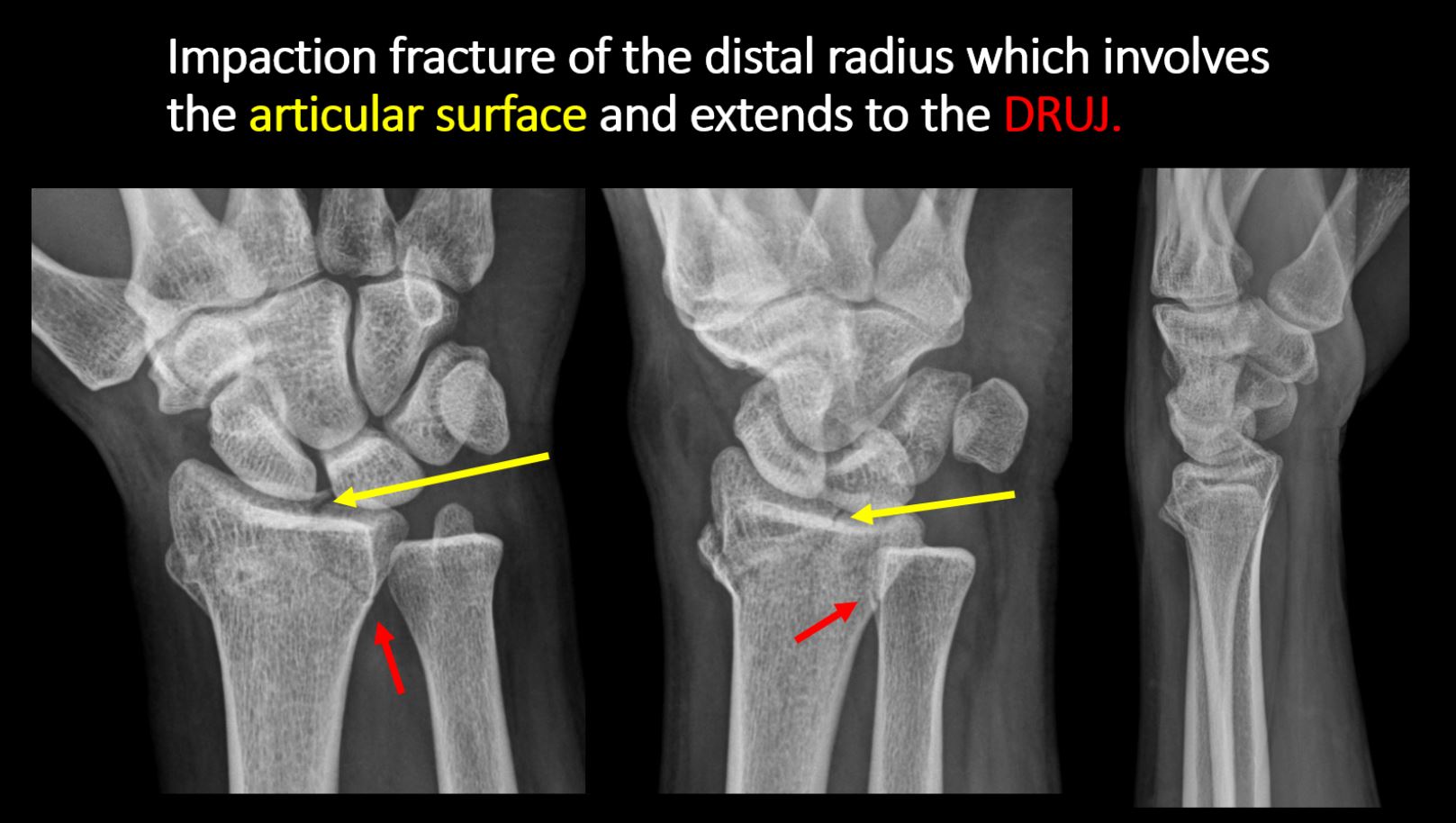 Impaction fracture of the distal radius which involves the articular surface and extends to the DRUJ.